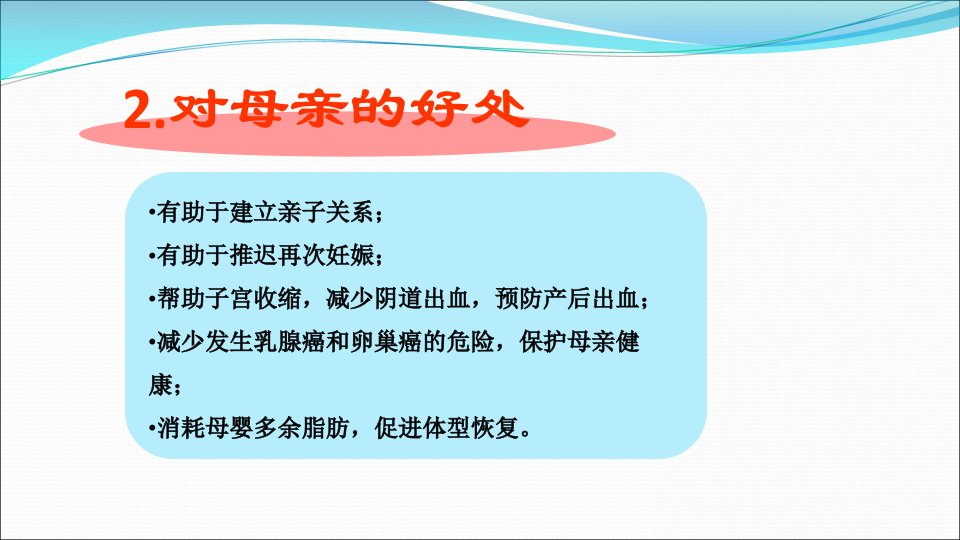 2.对母亲的好处

•有助于建立亲子关系；

•有助于推迟再次妊娠；

•帮助子宫收缩，减少阴道出血，预防产后出血；

•减少发生乳腺癌和卵巢癌的危险，保护母亲健康；

•消耗母婴多余脂肪，促进体型恢复。